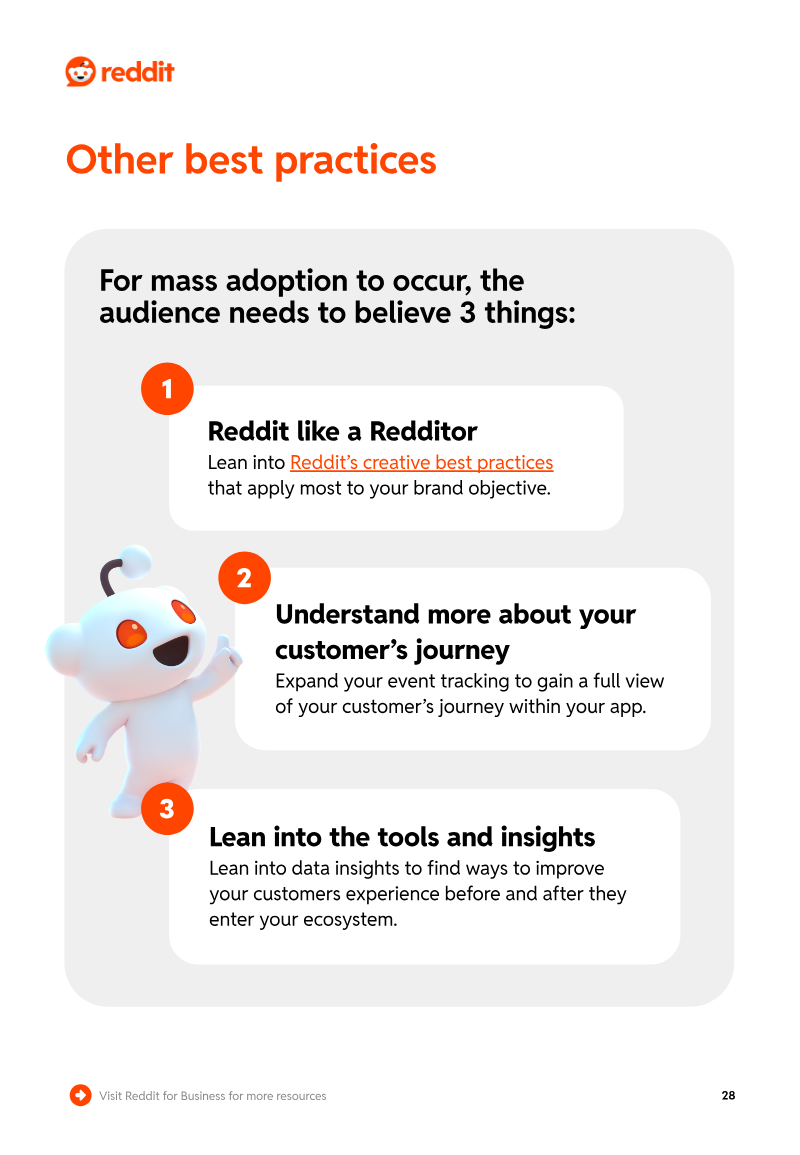 reddit

Other best practices

For mass adoption to occur, the audience needs to believe 3 things:

1

Reddit like a Redditor

Lean into Reddit's creative best practices that apply most to your brand objective.

2

Understand more about your customer's journey

Expand your event tracking to gain a full view of your customer's journey within your app.

3

Lean into the tools and insights

Lean into data insights to find ways to improve your customers experience before and after they enter your ecosystem.

Visit Reddit for Business for more resources

28